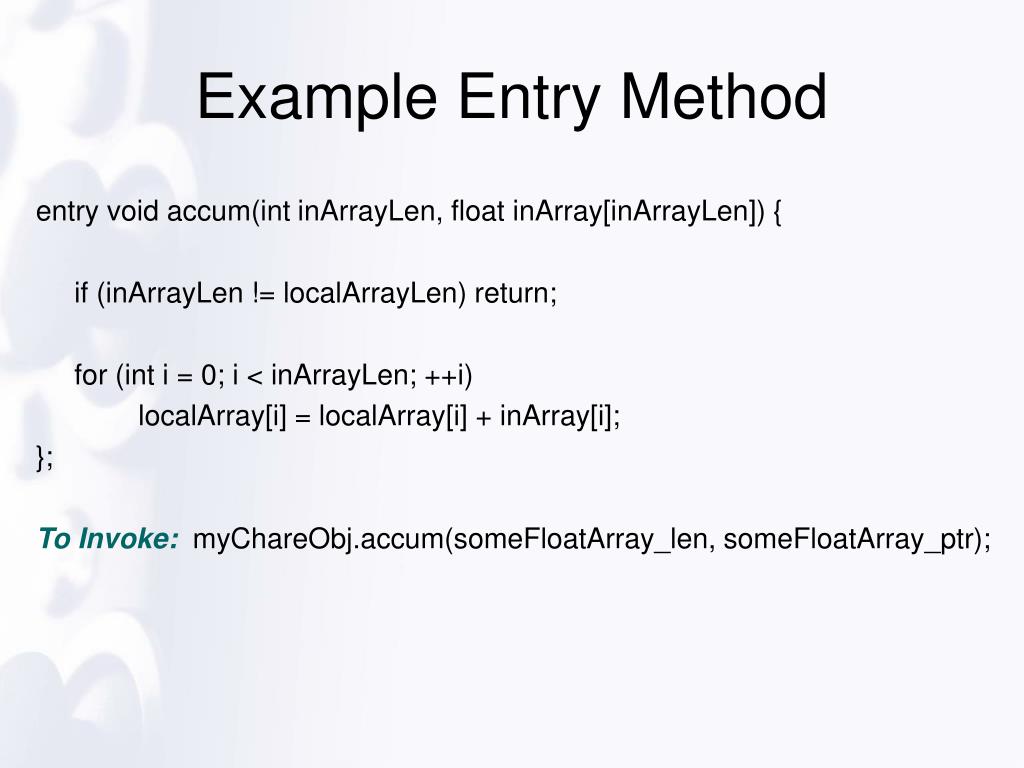 Example Entry Method

entry void accum(int inArrayLen, float inArray[inArrayLen]) {

if (inArrayLen != localArrayLen) return;

for (int i = 0; i < inArrayLen; ++i)
localArray[i] = localArray[i] + inArray[i];
};

To Invoke: myChareObj.accum(someFloatArray_len, someFloatArray_ptr);